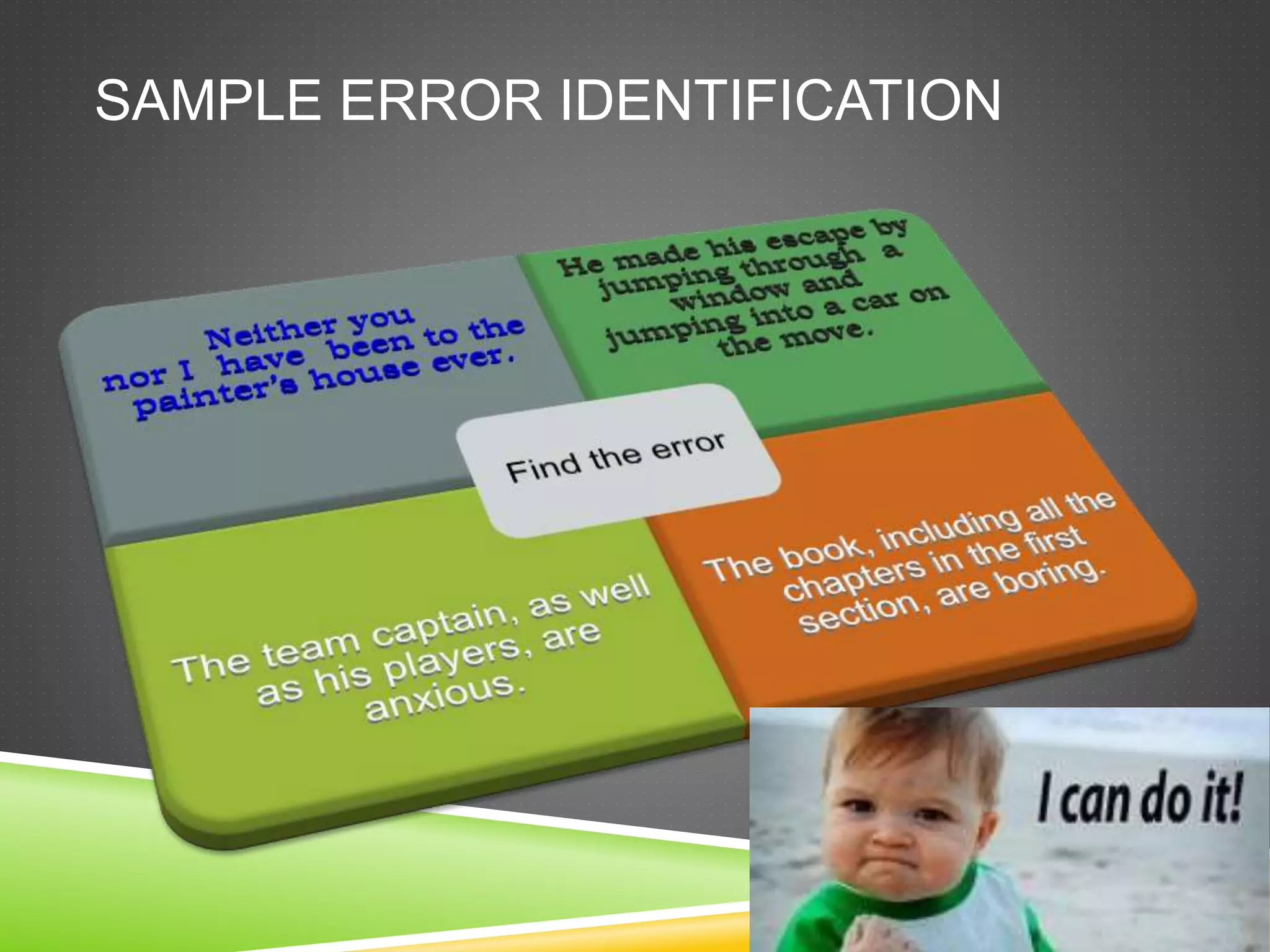 SAMPLE ERROR IDENTIFICATION

Neither you nor I have been to the painter's house ever.

He made his escape by jumping through a window and jumping into a car on the move.

Find the error

The team captain, as well as his players, are anxious.

The book, including all the chapters in the first section, are boring.

I can do it!